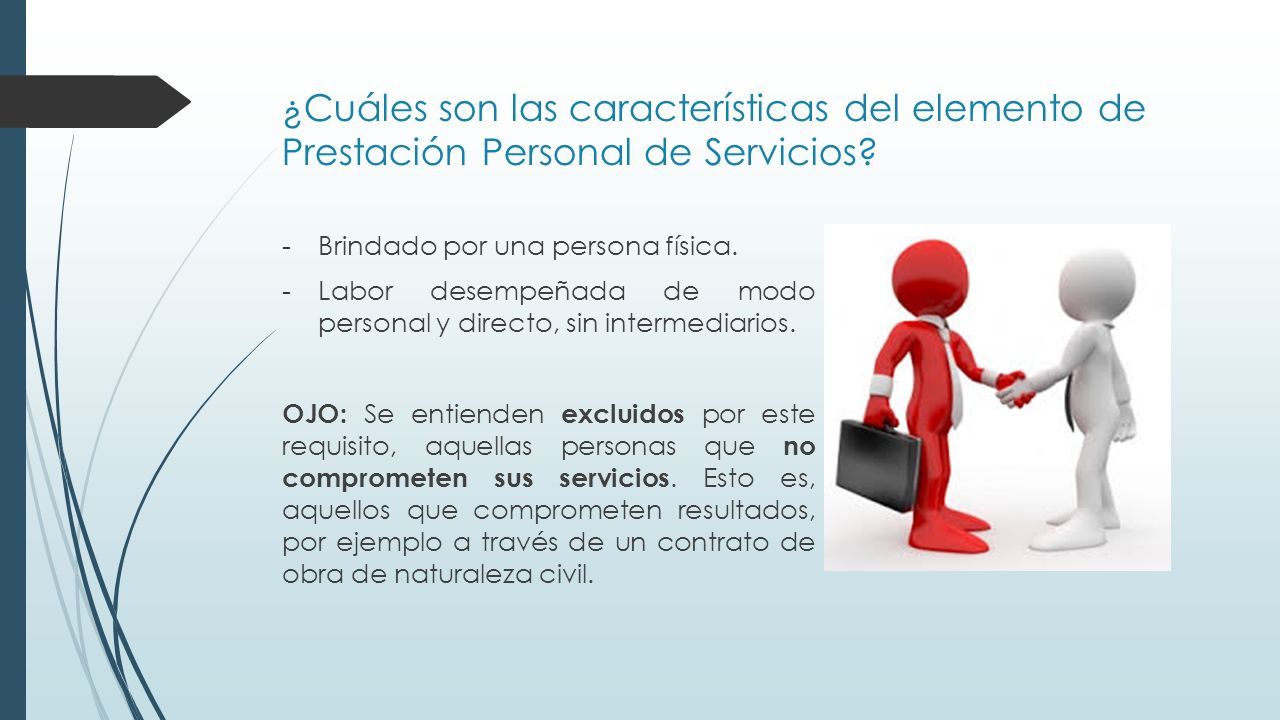 ¿Cuáles son las características del elemento de Prestación Personal de Servicios?

- Brindado por una persona física.
- Labor desempeñada de modo personal y directo, sin intermediarios.

OJO: Se entienden excluidos por este requisito, aquellas personas que no comprometen sus servicios. Esto es, aquellos que comprometen resultados, por ejemplo a través de un contrato de obra de naturaleza civil.